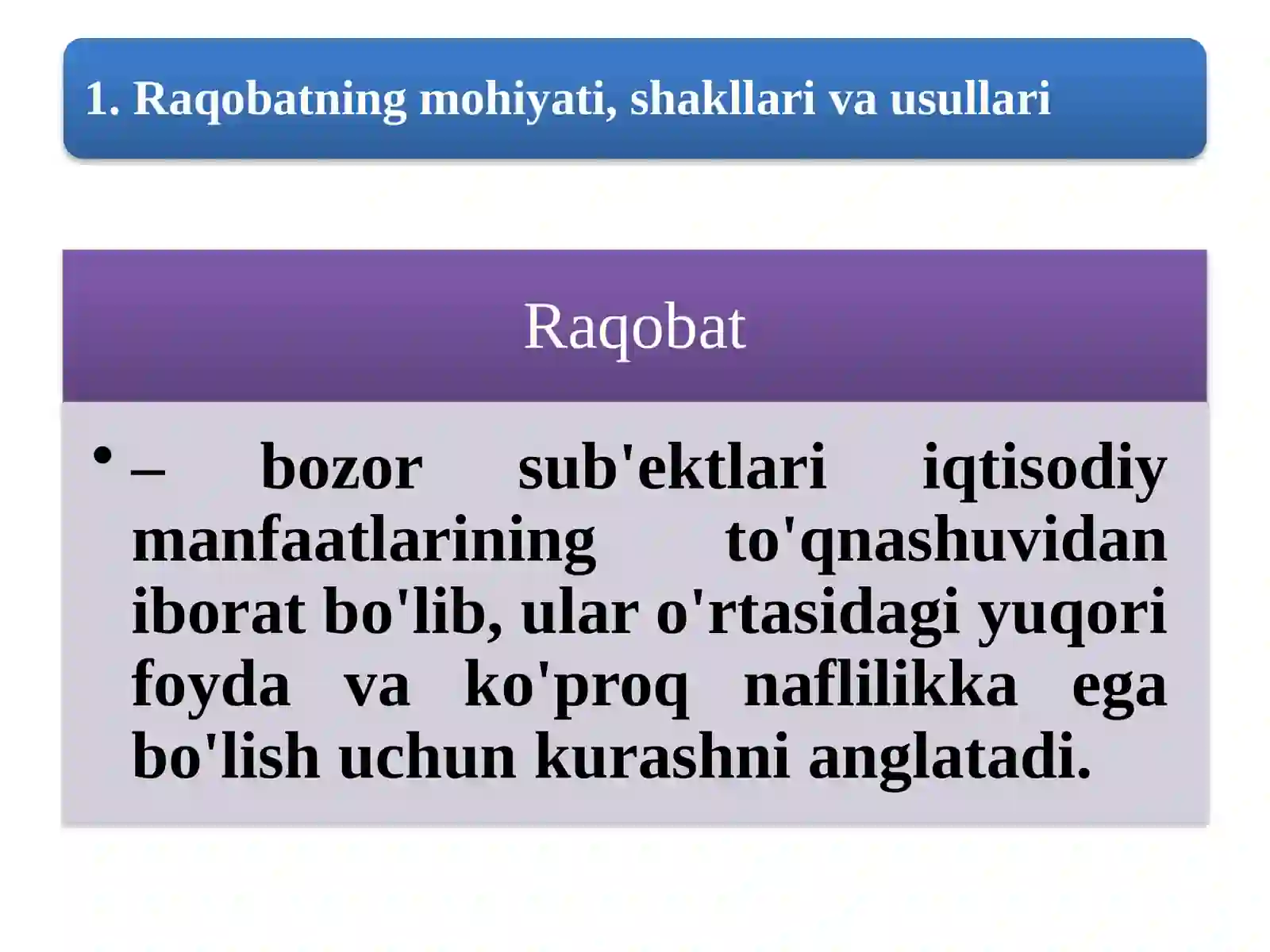 1. Raqobatning mohiyati, shakllari va usullari

Raqobat

• – bozor sub'ektlari iqtisodiy manfaatlarining to'qnashuvidan iborat bo'lib, ular o'rtasidagi yuqori foyda va ko'proq naflilikka ega bo'lish uchun kurashni anglatadi.